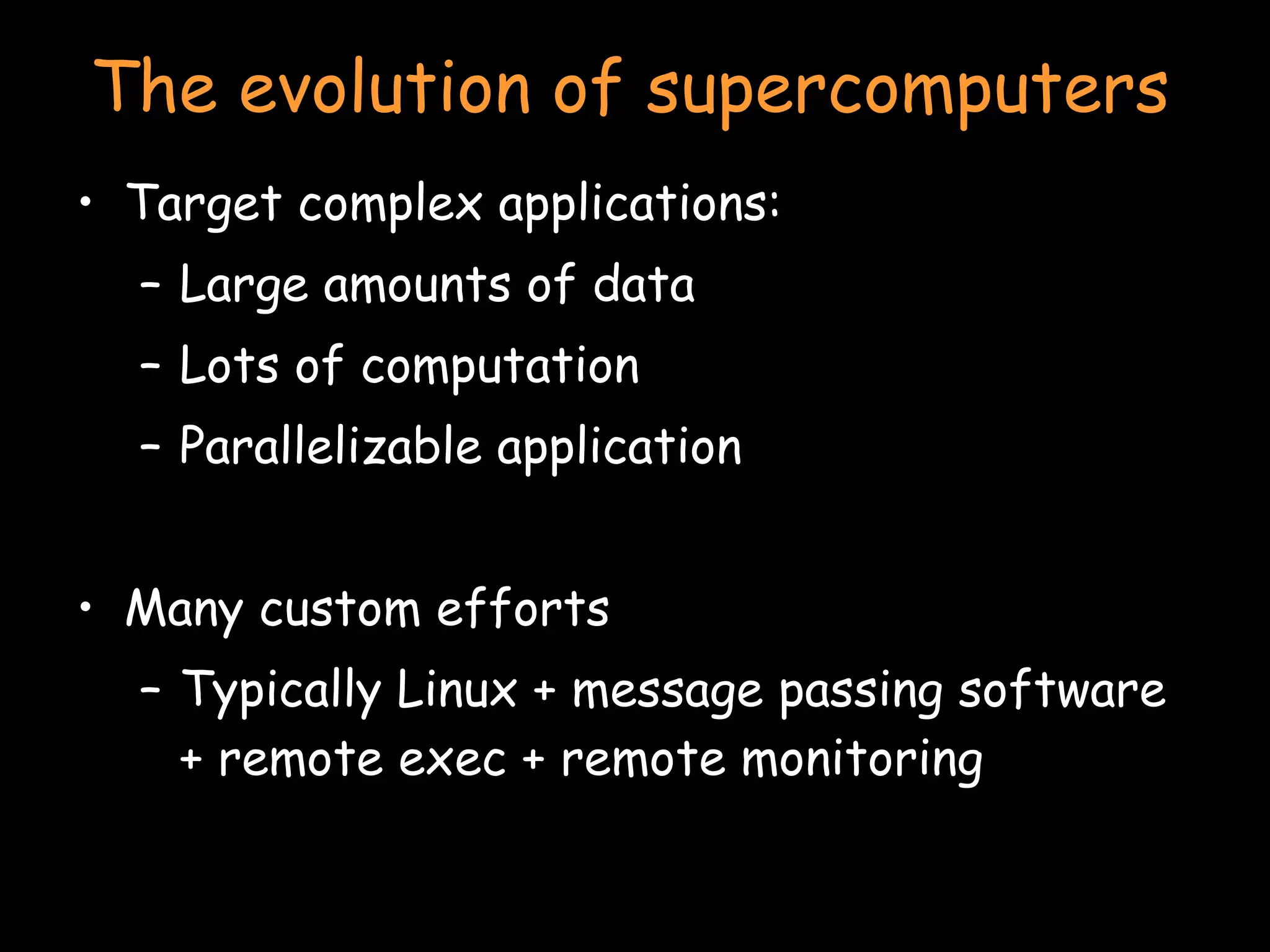 The evolution of supercomputers

• Target complex applications:
  – Large amounts of data
  – Lots of computation
  – Parallelizable application

• Many custom efforts
  – Typically Linux + message passing software + remote exec + remote monitoring